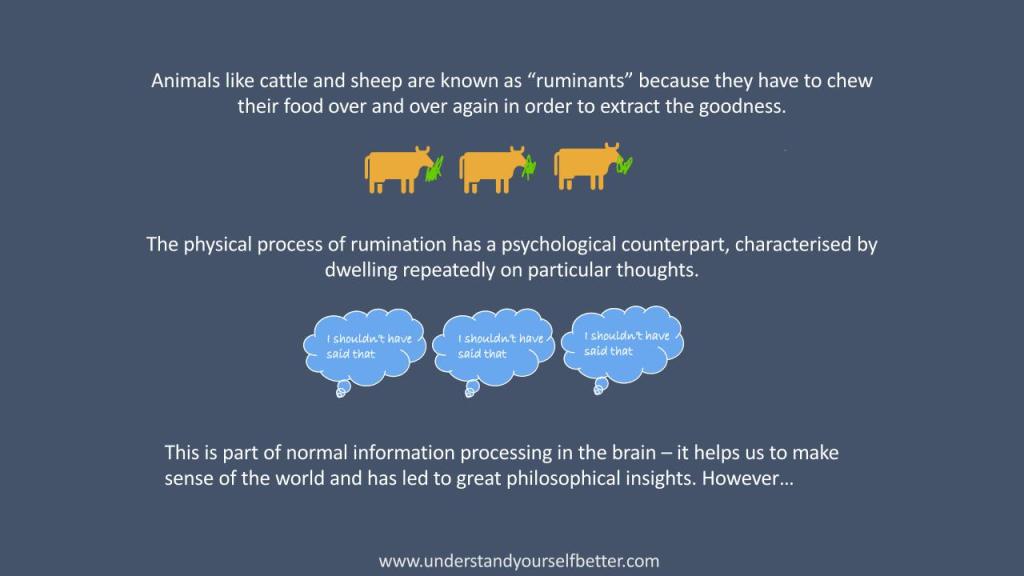 Animals like cattle and sheep are known as “ruminants” because they have to chew their food over and over again in order to extract the goodness.

The physical process of rumination has a psychological counterpart, characterised by dwelling repeatedly on particular thoughts.

I shouldn't have said that

I shouldn't have said that

I shouldn't have said that

This is part of normal information processing in the brain – it helps us to make sense of the world and has led to great philosophical insights. However…

www.understandyourselfbetter.com